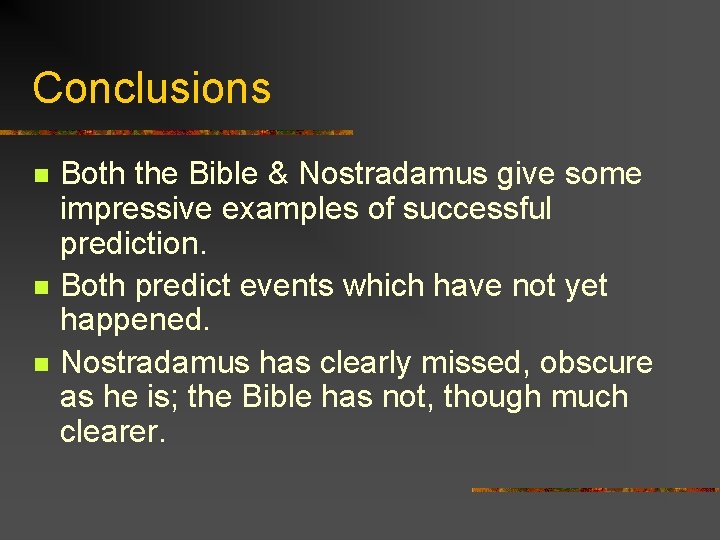 Conclusions

- Both the Bible & Nostradamus give some impressive examples of successful prediction.
- Both predict events which have not yet happened.
- Nostradamus has clearly missed, obscure as he is; the Bible has not, though much clearer.